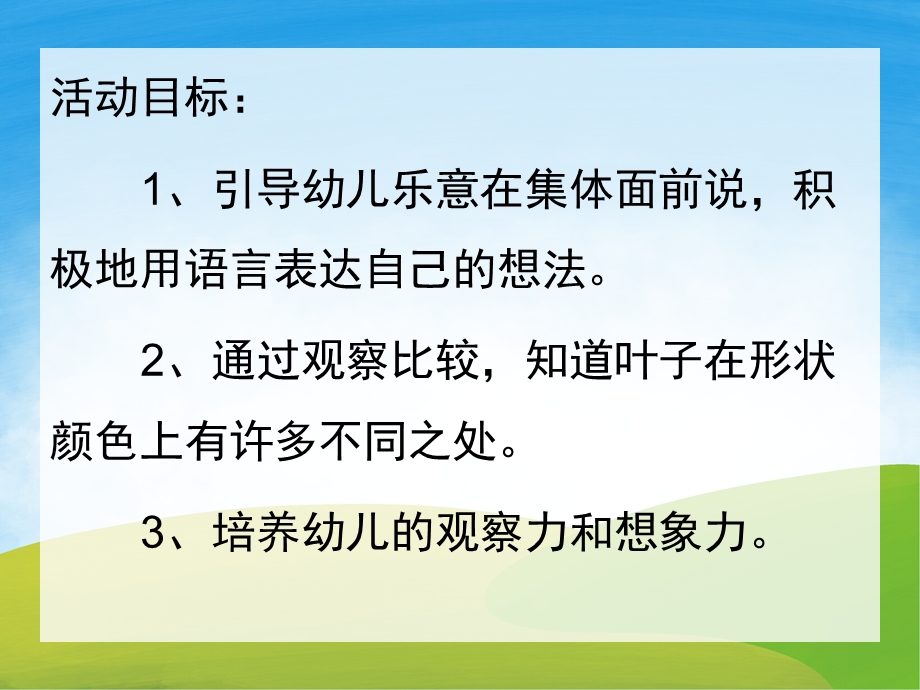 活动目标：

1、引导幼儿乐意在集体面前说，积极地用语言表达自己的想法。

2、通过观察比较，知道叶子在形状颜色上有许多不同之处。

3、培养幼儿的观察力和想象力。